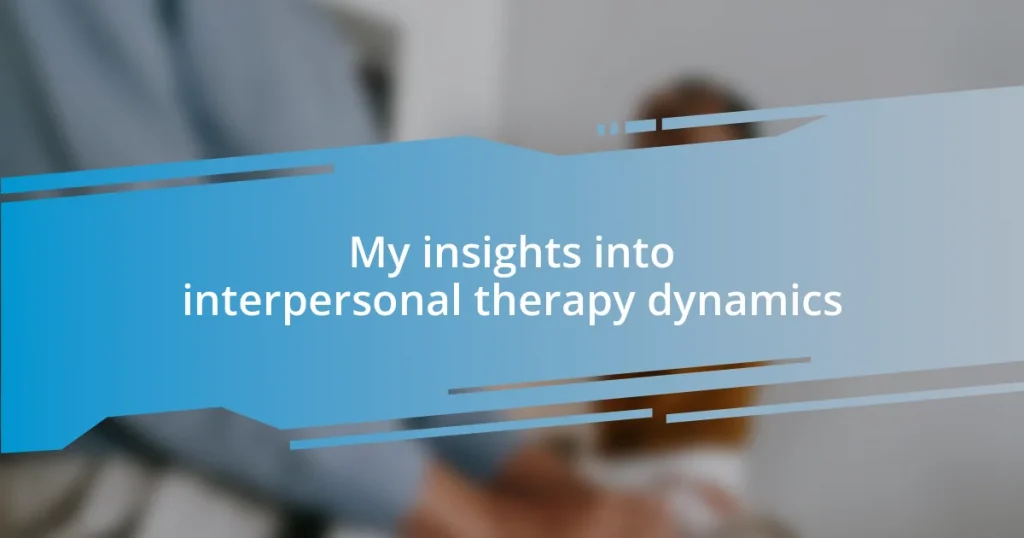 My insights into interpersonal therapy dynamics